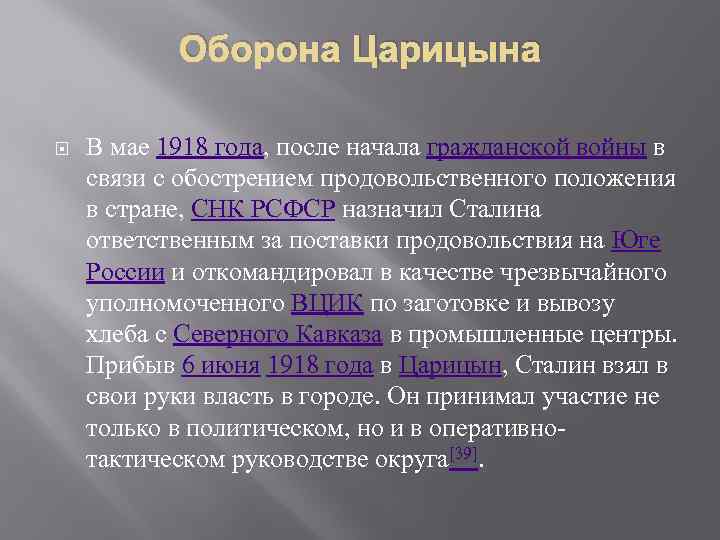 Оборона Царицына

В мае 1918 года, после начала гражданской войны в связи с обострением продовольственного положения в стране, СНК РСФСР назначил Сталина ответственным за поставки продовольствия на Юге России и откомандировал в качестве чрезвычайного уполномоченного ВЦИК по заготовке и вывозу хлеба с Северного Кавказа в промышленные центры. Прибыв 6 июня 1918 года в Царицын, Сталин взял в свои руки власть в городе. Он принимал участие не только в политическом, но и в оперативно-тактическом руководстве округа[39].